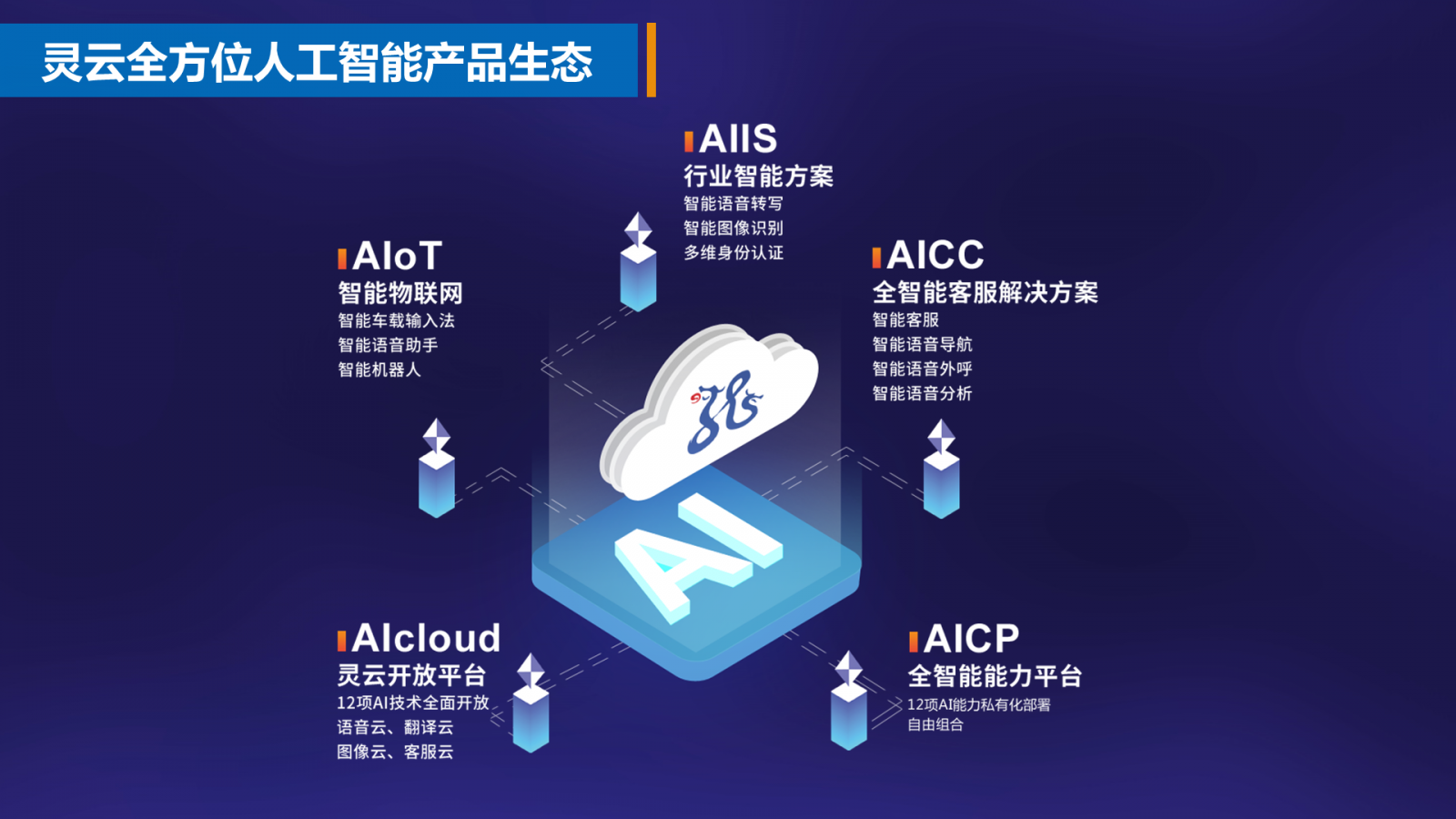 灵云全方位人工智能产品生态

AIIS
行业智能方案
智能语音转写
智能图像识别
多维身份认证

AIoT
智能物联网
智能车载输入法
智能语音助手
智能机器人

AICC
全智能客服解决方案
智能客服
智能语音导航
智能语音外呼
智能语音分析

AI

AIcloud
灵云开放平台
12项AI技术全面开放
语音云、翻译云
图像云、客服云

AICP
全智能能力平台
12项AI能力私有化部署
自由组合